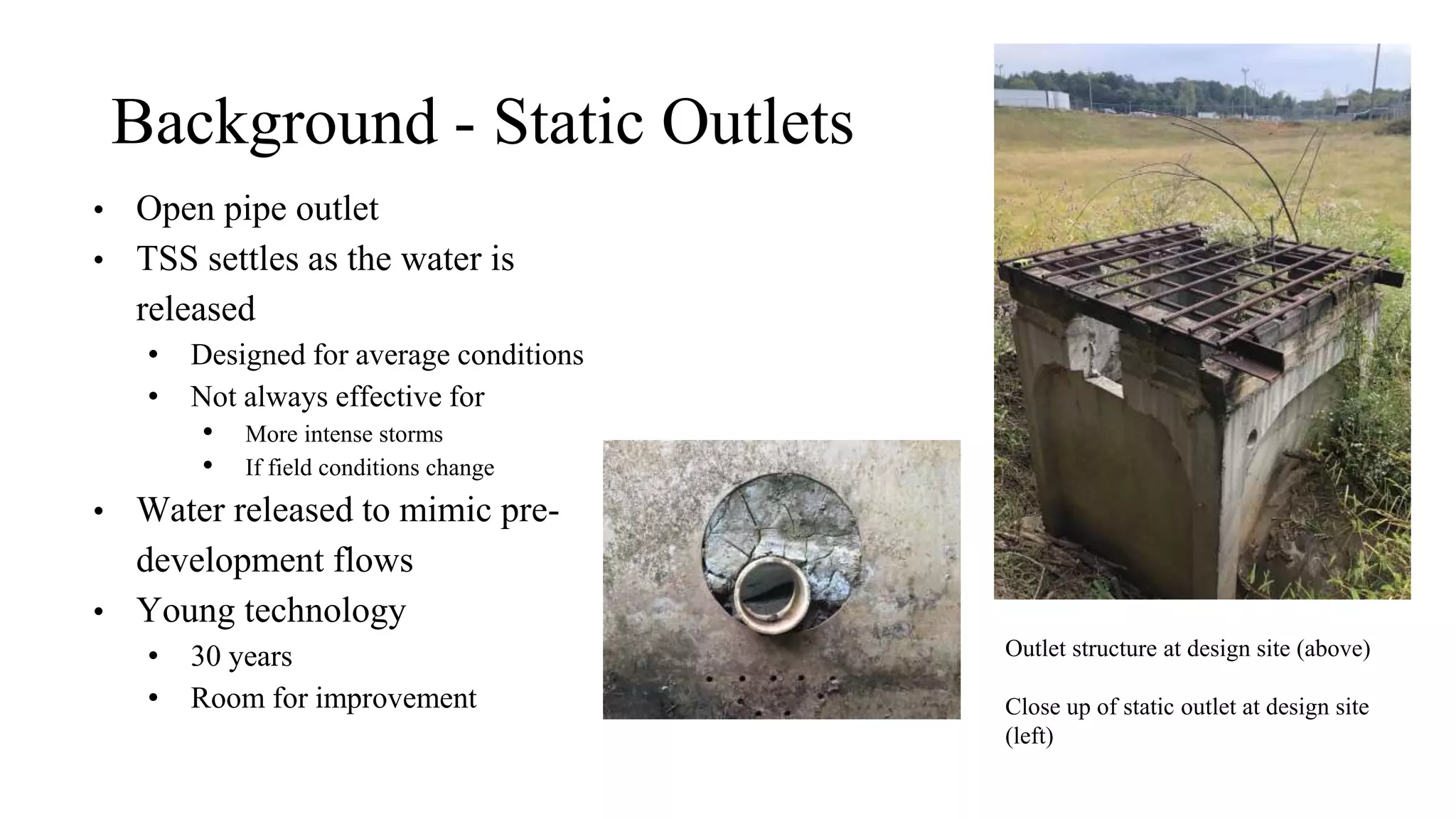 Background - Static Outlets

• Open pipe outlet
• TSS settles as the water is released
  • Designed for average conditions
  • Not always effective for
    • More intense storms
    • If field conditions change
• Water released to mimic pre-development flows
• Young technology
  • 30 years
  • Room for improvement

Outlet structure at design site (above)

Close up of static outlet at design site (left)